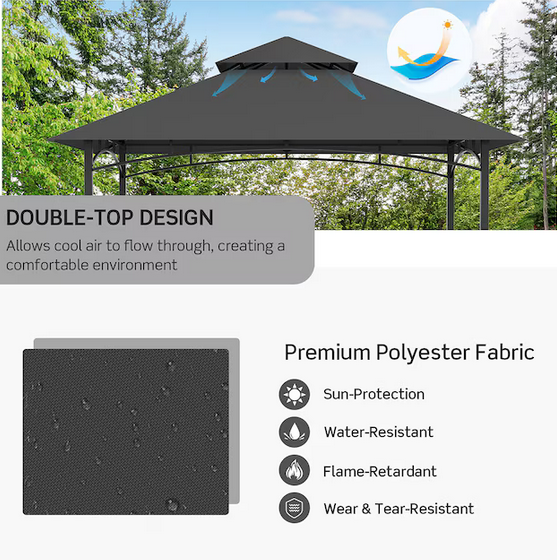 DOUBLE-TOP DESIGN

Allows cool air to flow through, creating a comfortable environment

Premium Polyester Fabric

Sun-Protection

Water-Resistant

Flame-Retardant

Wear & Tear-Resistant